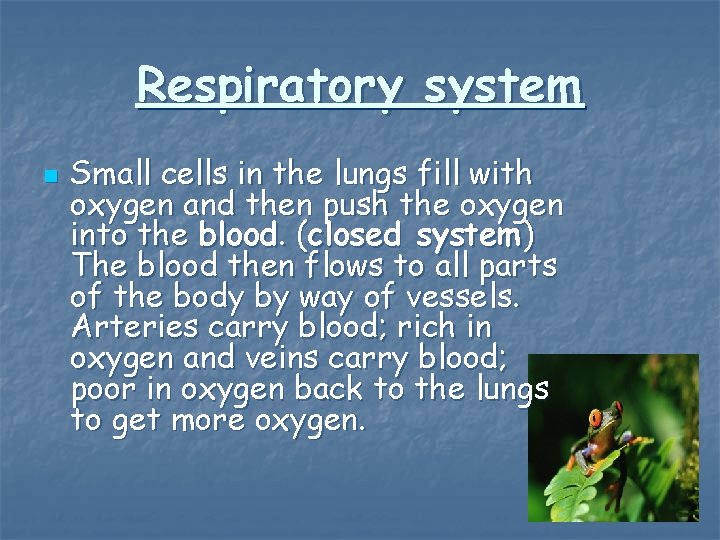 Respiratory system

Small cells in the lungs fill with oxygen and then push the oxygen into the blood. (closed system) The blood then flows to all parts of the body by way of vessels. Arteries carry blood; rich in oxygen and veins carry blood; poor in oxygen back to the lungs to get more oxygen.